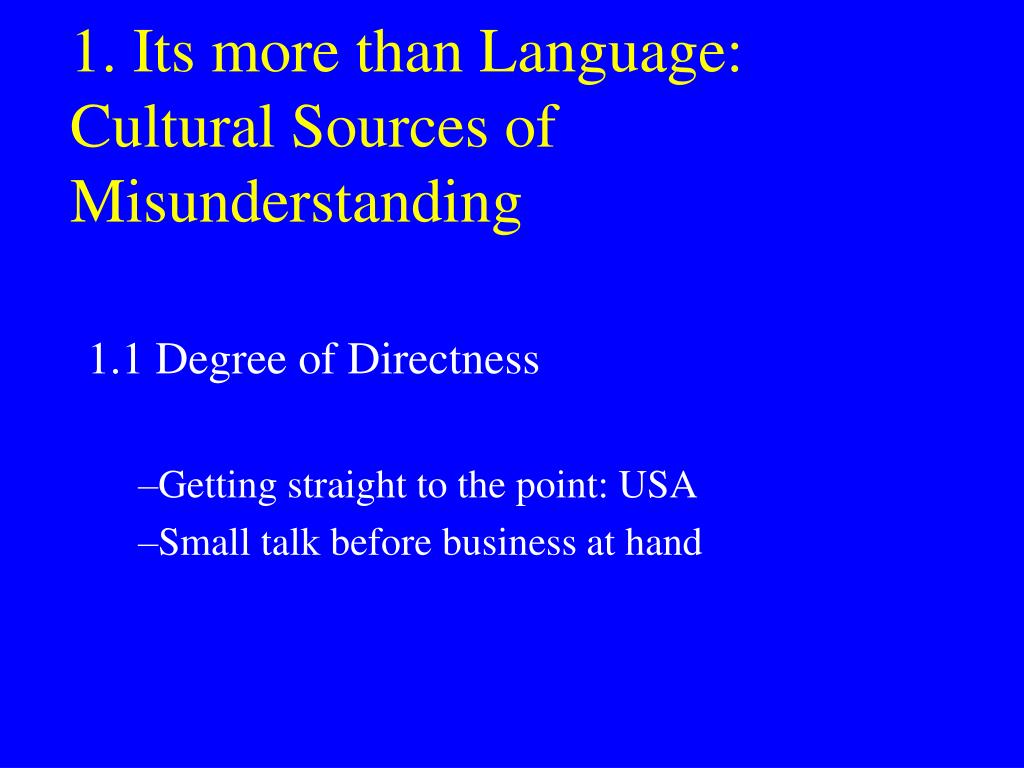 1. Its more than Language: Cultural Sources of Misunderstanding

1.1 Degree of Directness

–Getting straight to the point: USA
–Small talk before business at hand